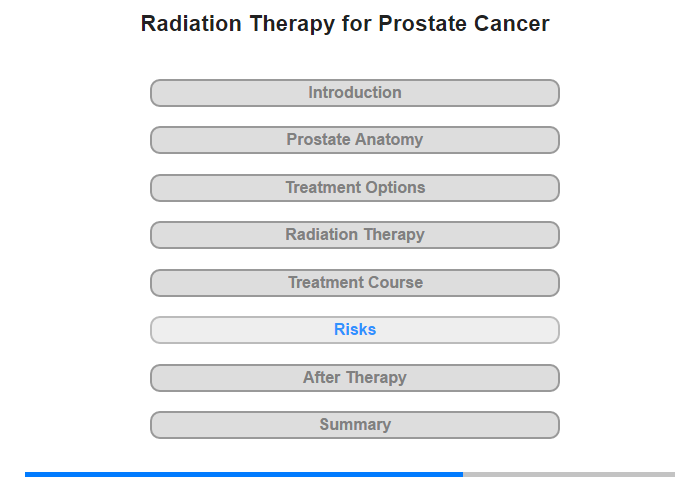 Radiation Therapy for Prostate Cancer

Introduction

Prostate Anatomy

Treatment Options

Radiation Therapy

Treatment Course

Risks

After Therapy

Summary